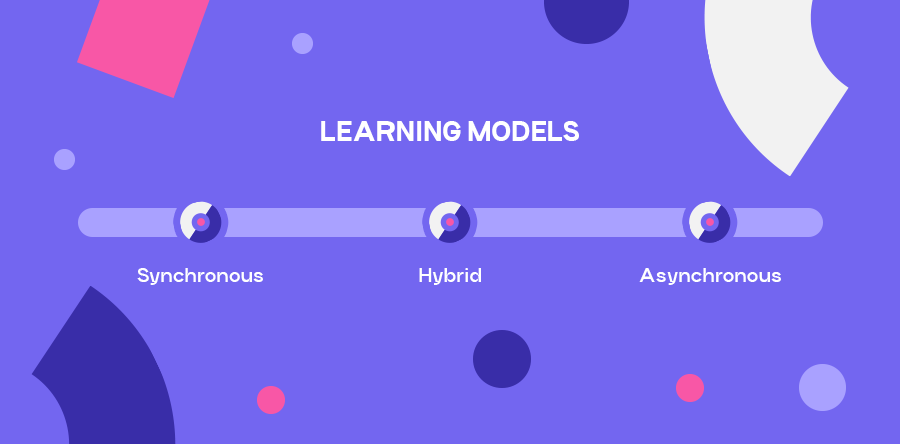 LEARNING MODELS

Synchronous

Hybrid

Asynchronous